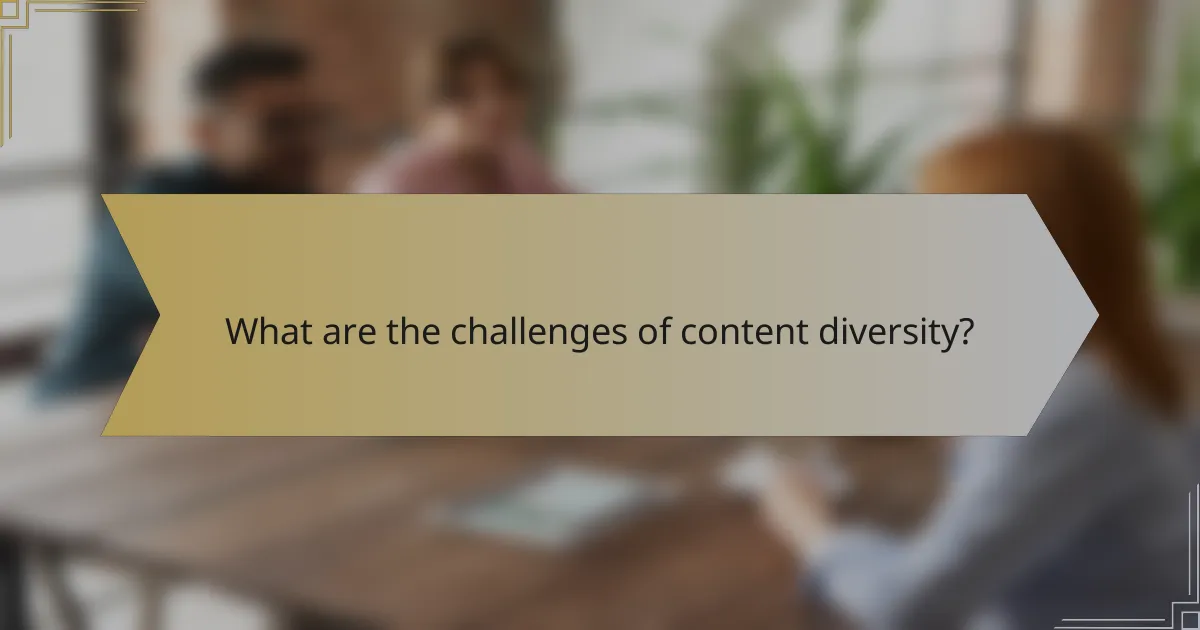 What are the challenges of content diversity?